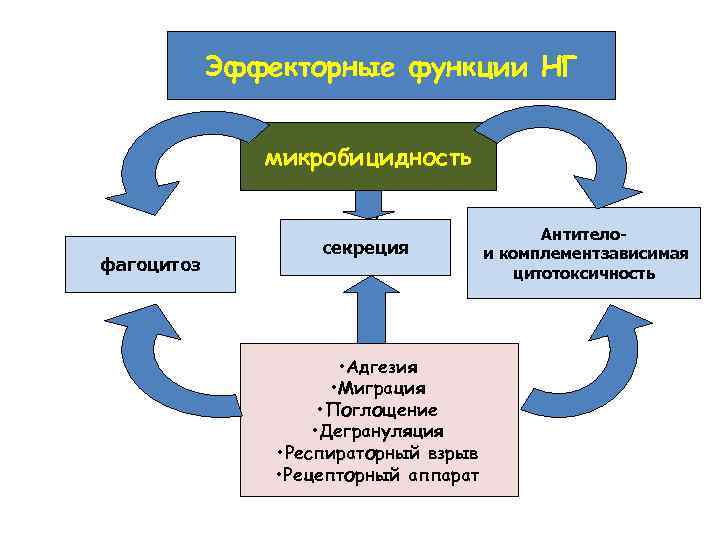 Эффекторные функции НГ

микробицидность

фагоцитоз

секреция

Антитело-
и комплементзависимая
цитотоксичность

•Адгезия
•Миграция
•Поглощение
•Дегрануляция
•Респираторный взрыв
•Рецепторный аппарат